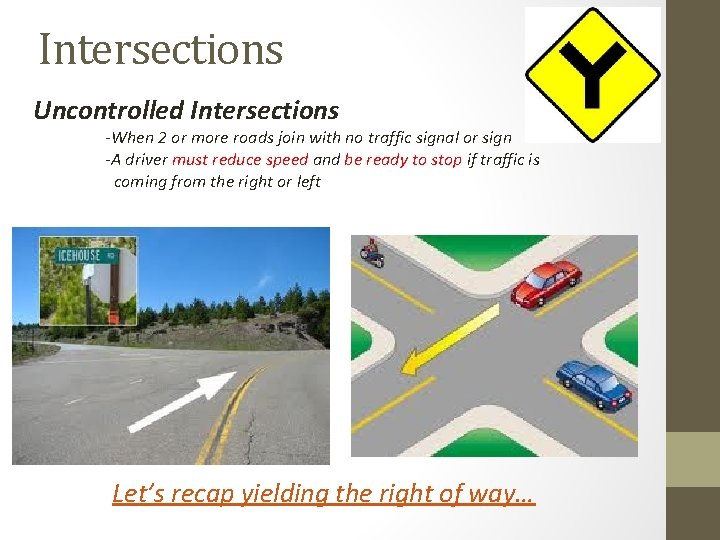 Intersections

Uncontrolled Intersections

-When 2 or more roads join with no traffic signal or sign

-A driver must reduce speed and be ready to stop if traffic is coming from the right or left

ICEHOUSE RD

Let's recap yielding the right of way…